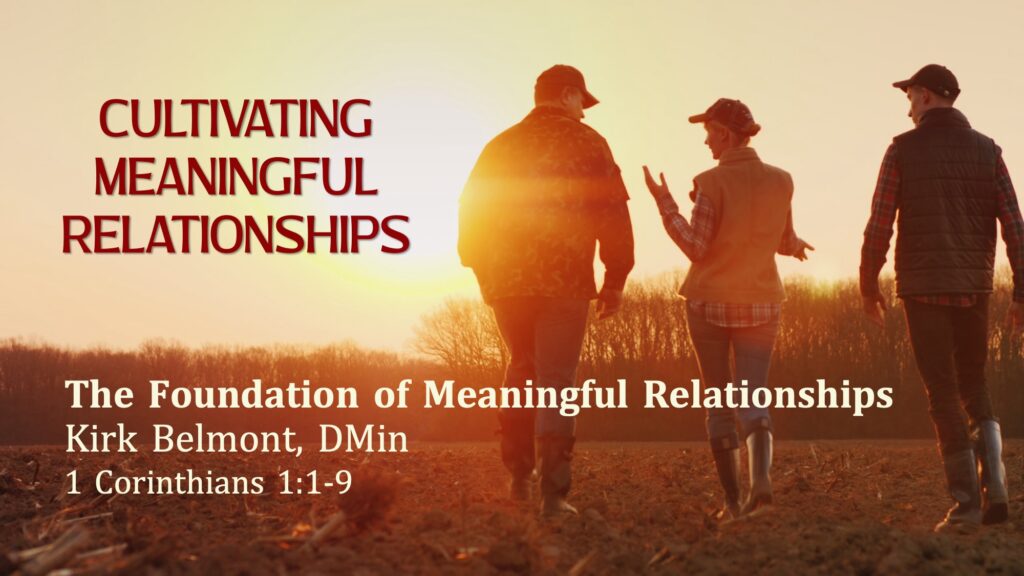 CULTIVATING MEANINGFUL RELATIONSHIPS

The Foundation of Meaningful Relationships
Kirk Belmont, DMin
1 Corinthians 1:1-9